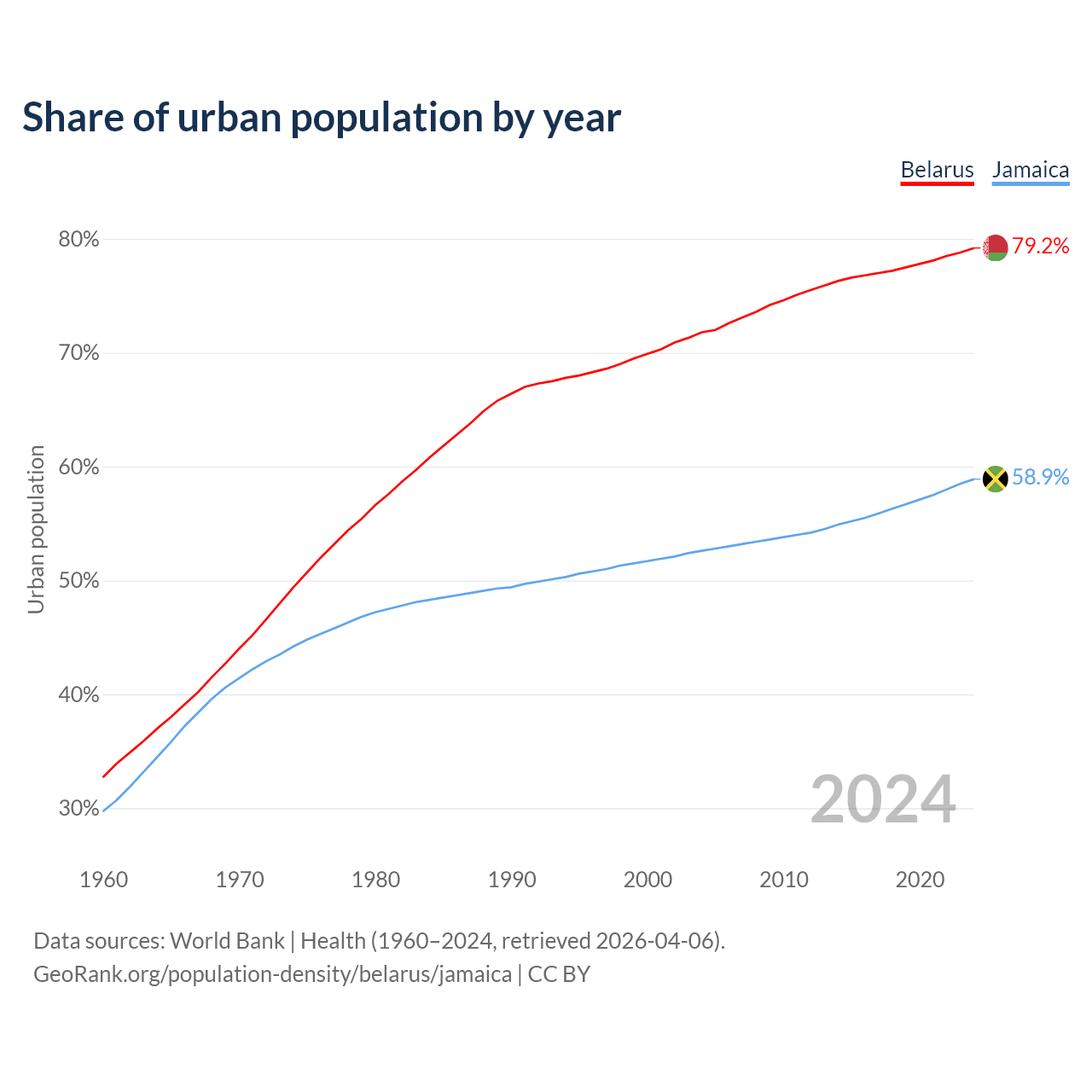 Share of urban population by year

Belarus Jamaica

Urban population

80%
70%
60%
50%
40%
30%

79.2%
58.9%

2024

1960 1970 1980 1990 2000 2010 2020

Data sources: World Bank | Health (1960–2024, retrieved 2026-04-06).
GeoRank.org/population-density/belarus/jamaica | CC BY